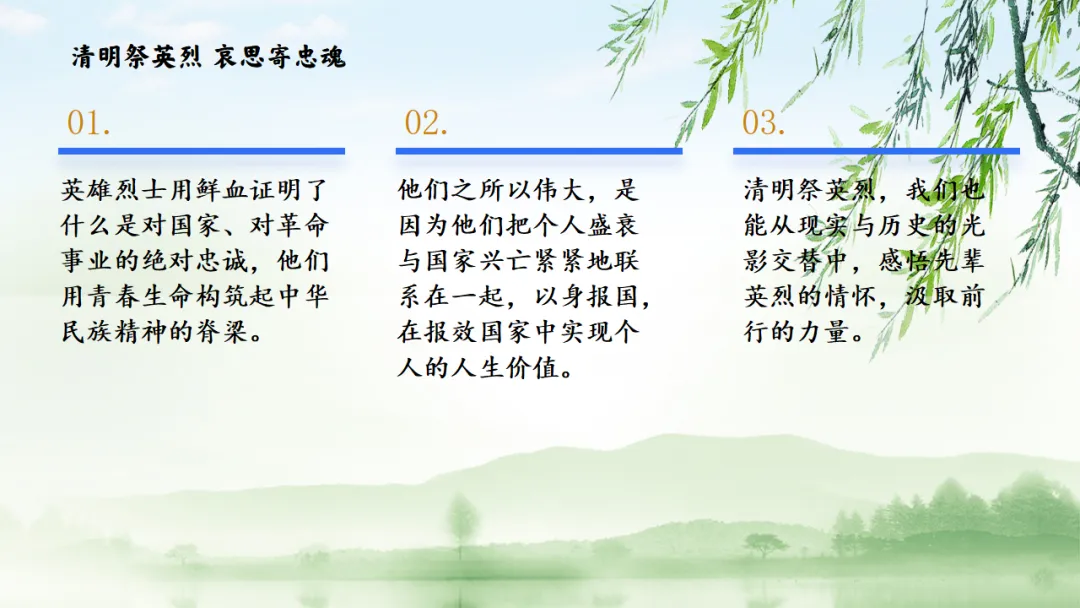 清明祭英烈 哀思寄忠魂

01.

英雄烈士用鲜血证明了什么是对国家、对革命事业的绝对忠诚，他们用青春生命构筑起中华民族精神的脊梁。

02.

他们之所以伟大，是因为他们把个人盛衰与国家兴亡紧紧地联系在一起，以身报国，在报效国家中实现个人的人生价值。

03.

清明祭英烈，我们也能从现实与历史的光影交替中，感悟先辈英烈的情怀，汲取前行的力量。